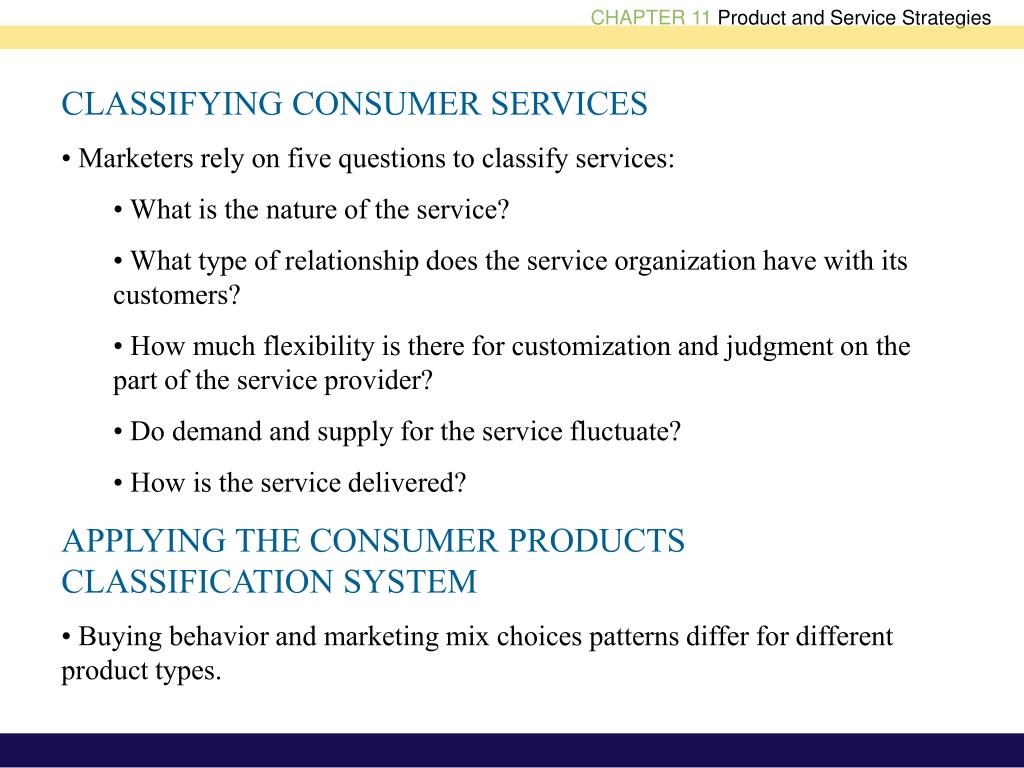 CHAPTER 11 Product and Service Strategies

CLASSIFYING CONSUMER SERVICES

• Marketers rely on five questions to classify services:

• What is the nature of the service?

• What type of relationship does the service organization have with its customers?

• How much flexibility is there for customization and judgment on the part of the service provider?

• Do demand and supply for the service fluctuate?

• How is the service delivered?

APPLYING THE CONSUMER PRODUCTS CLASSIFICATION SYSTEM

• Buying behavior and marketing mix choices patterns differ for different product types.